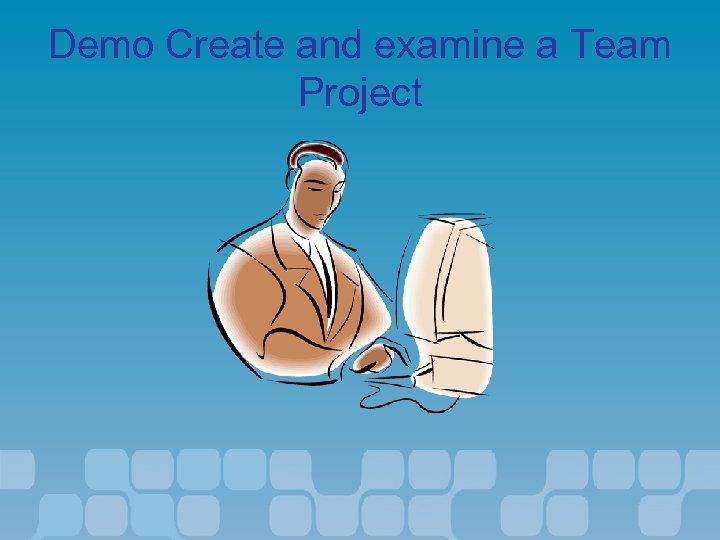 Demo Create and examine a Team Project